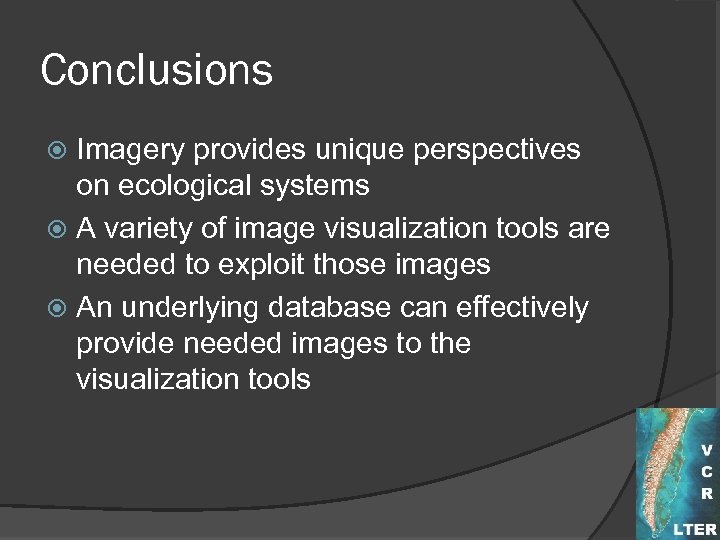 Conclusions

Imagery provides unique perspectives on ecological systems

A variety of image visualization tools are needed to exploit those images

An underlying database can effectively provide needed images to the visualization tools

V
C
R
LTER